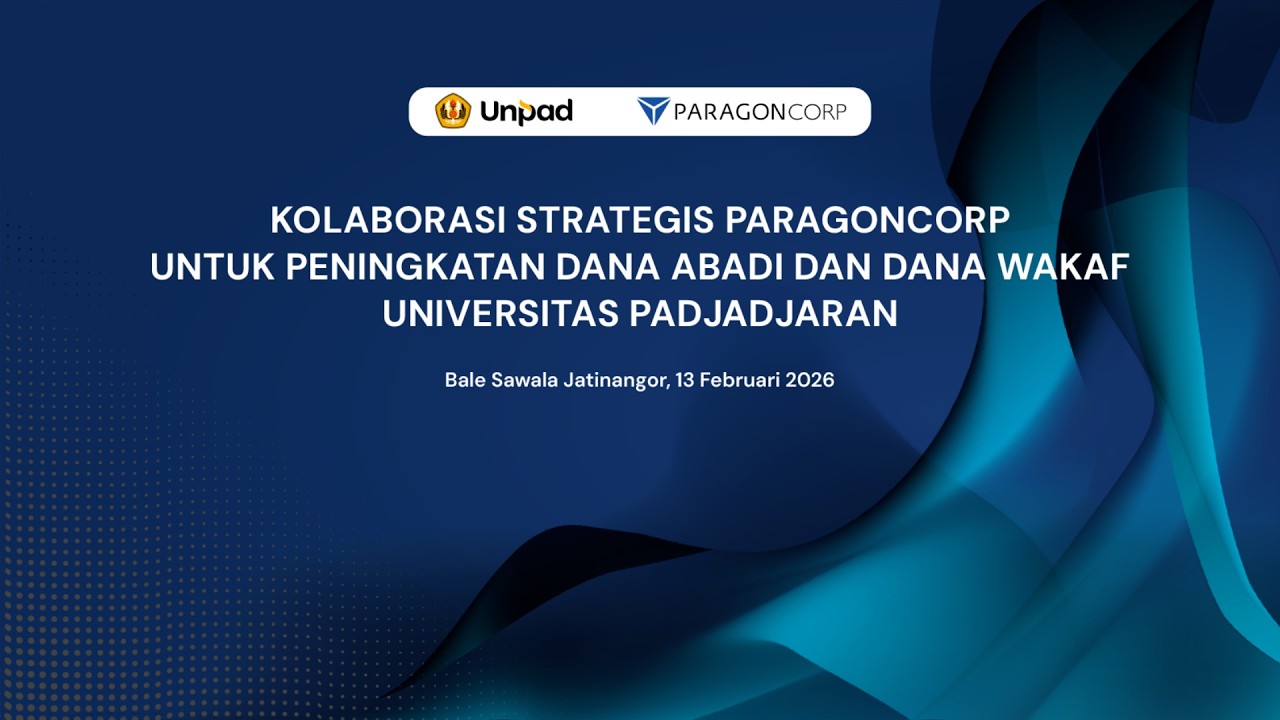 Unpad PARAGONCORP

KOLABORASI STRATEGIS PARAGONCORP UNTUK PENINGKATAN DANA ABADI DAN DANA WAKAF UNIVERSITAS PADJADJARAN

Bale Sawala Jatinangor, 13 Februari 2026